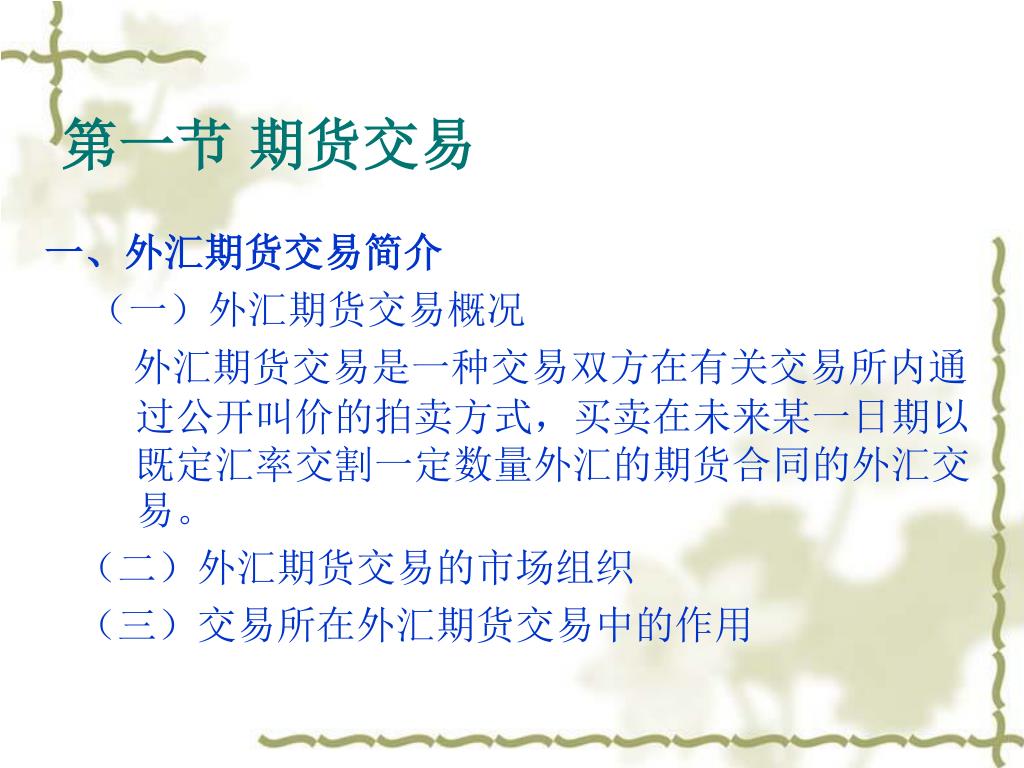 第一节 期货交易

一、外汇期货交易简介

（一）外汇期货交易概况

外汇期货交易是一种交易双方在有关交易所内通过公开叫价的拍卖方式，买卖在未来某一日期以既定汇率交割一定数量外汇的期货合同的外汇交易。

（二）外汇期货交易的市场组织

（三）交易所在外汇期货交易中的作用